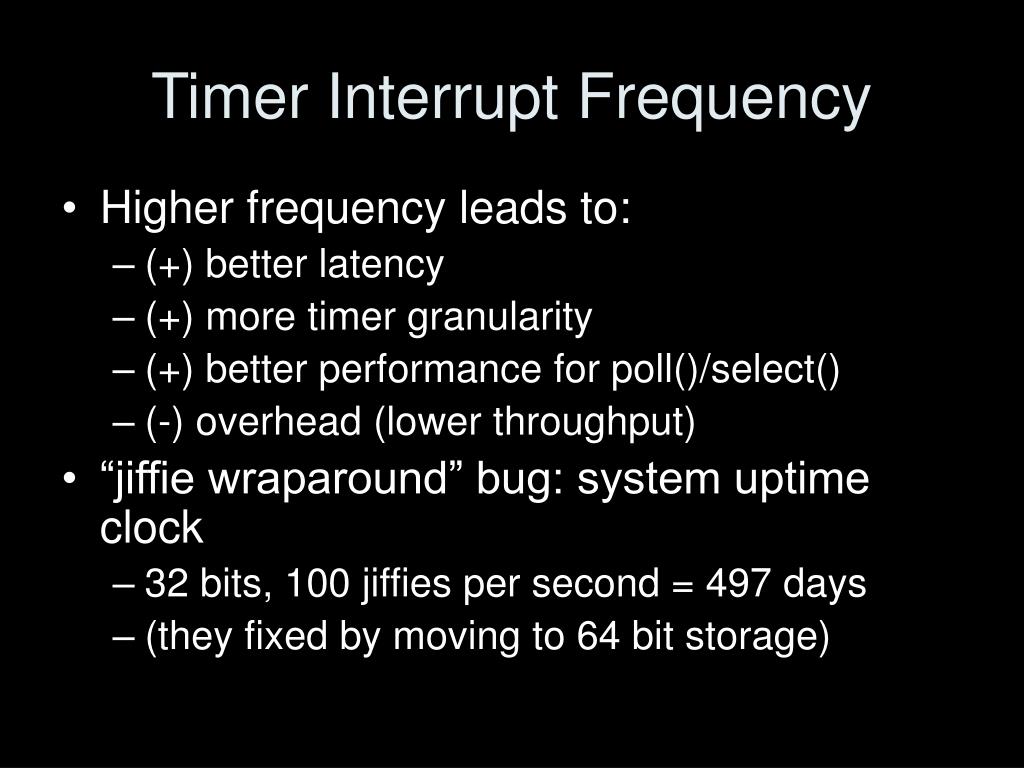 Timer Interrupt Frequency

• Higher frequency leads to:
– (+) better latency
– (+) more timer granularity
– (+) better performance for poll()/select()
– (-) overhead (lower throughput)
• “jiffie wraparound” bug: system uptime clock
– 32 bits, 100 jiffies per second = 497 days
– (they fixed by moving to 64 bit storage)